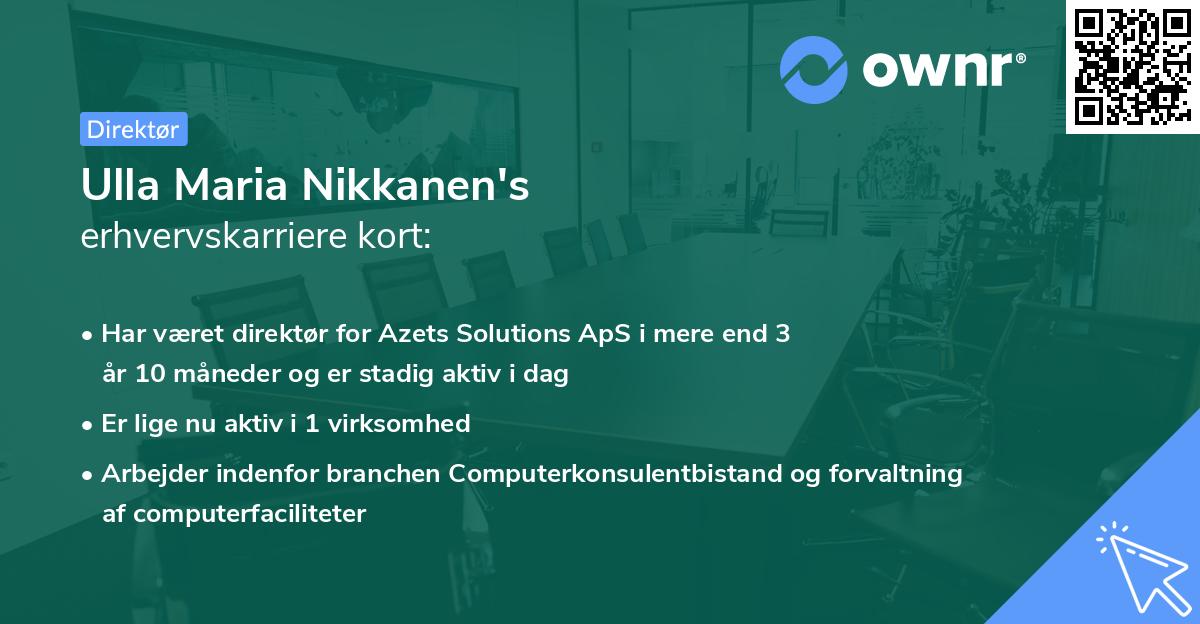 ownr®

Direktør

Ulla Maria Nikkanen's
erhvervskarriere kort:

• Har været direktør for Azets Solutions ApS i mere end 3 år 10 måneder og er stadig aktiv i dag
• Er lige nu aktiv i 1 virksomhed
• Arbejder indenfor branchen Computerkonsulentbistand og forvaltning af computerfaciliteter